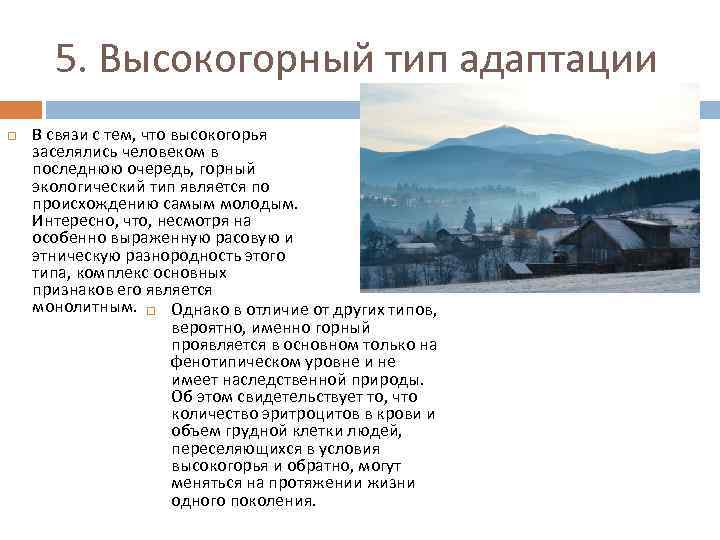 5. Высокогорный тип адаптации

В связи с тем, что высокогорья заселялись человеком в последнюю очередь, горный экологический тип является по происхождению самым молодым. Интересно, что, несмотря на особенно выраженную расовую и этническую разнородность этого типа, комплекс основных признаков его является монолитным.

Однако в отличие от других типов, вероятно, именно горный проявляется в основном только на фенотипическом уровне и не имеет наследственной природы. Об этом свидетельствует то, что количество эритроцитов в крови и объем грудной клетки людей, переселяющихся в условия высокогорья и обратно, могут меняться на протяжении жизни одного поколения.